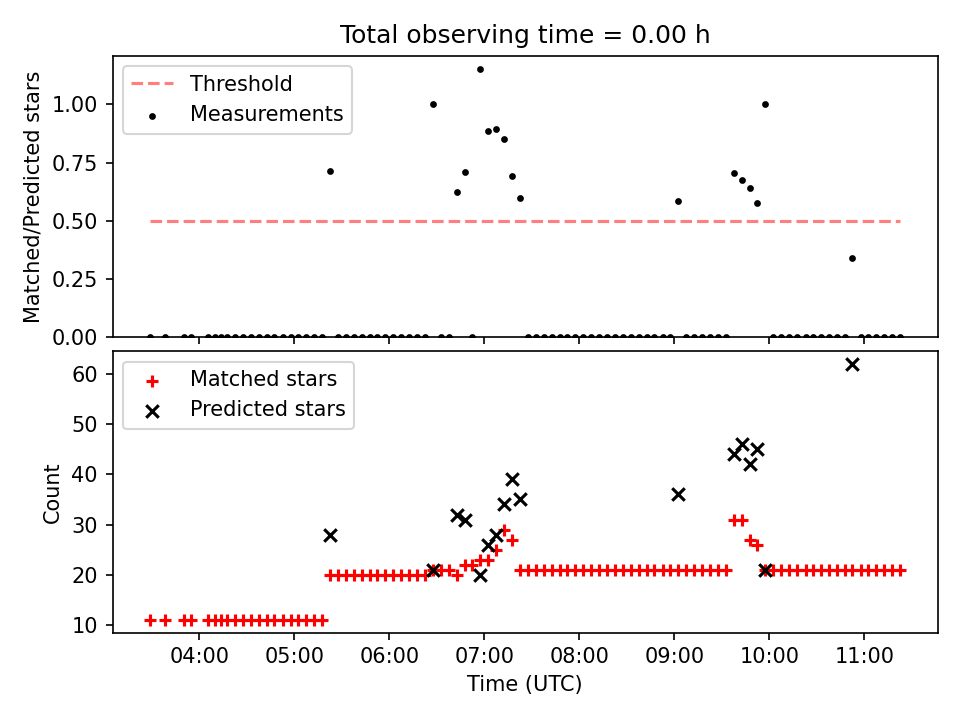 Total observing time = 0.00 h

Threshold
Measurements

Matched/Predicted stars

1.00
0.75
0.50
0.25
0.00

Matched stars
Predicted stars

Count

60
50
40
30
20
10

04:00
05:00
06:00
07:00
08:00
09:00
10:00
11:00

Time (UTC)